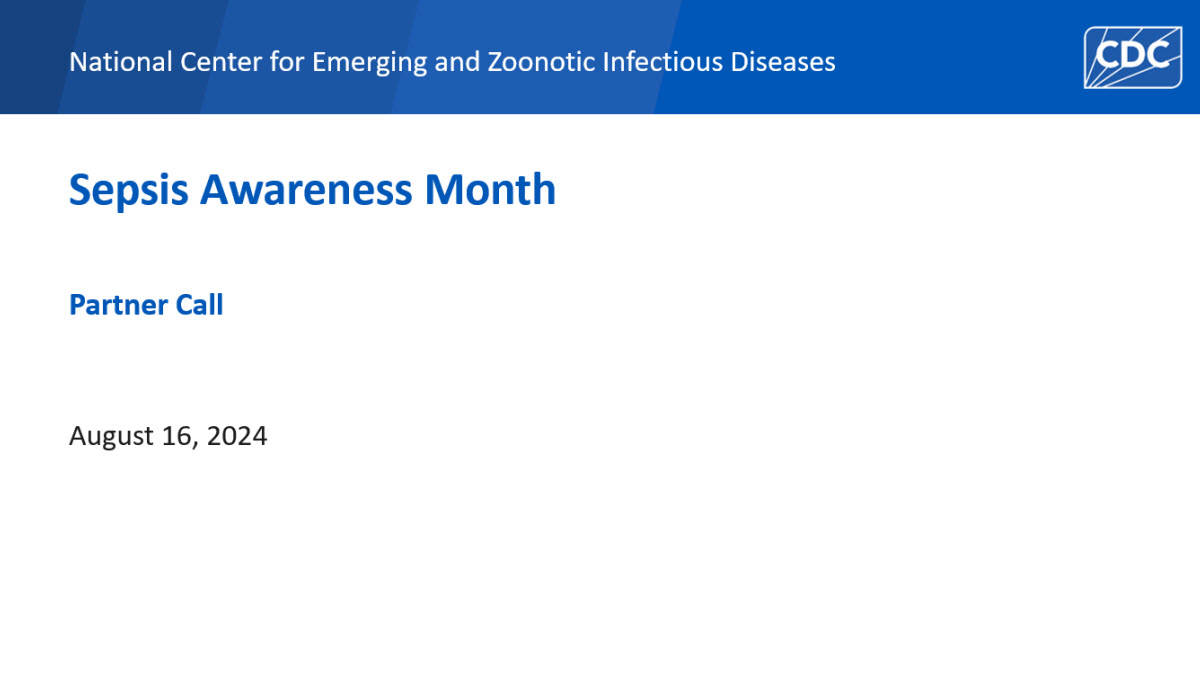 National Center for Emerging and Zoonotic Infectious Diseases

CDC

Sepsis Awareness Month

Partner Call

August 16, 2024